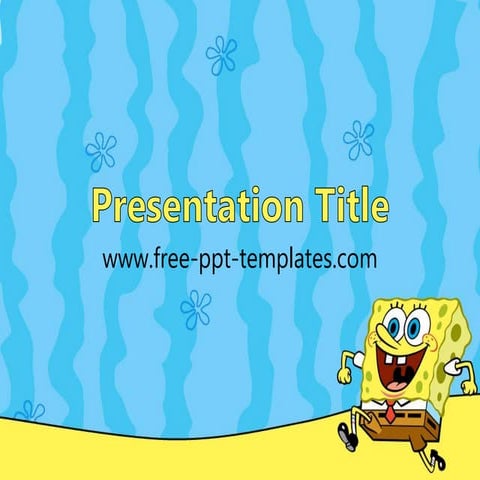 Presentation Title

www.free-ppt-templates.com